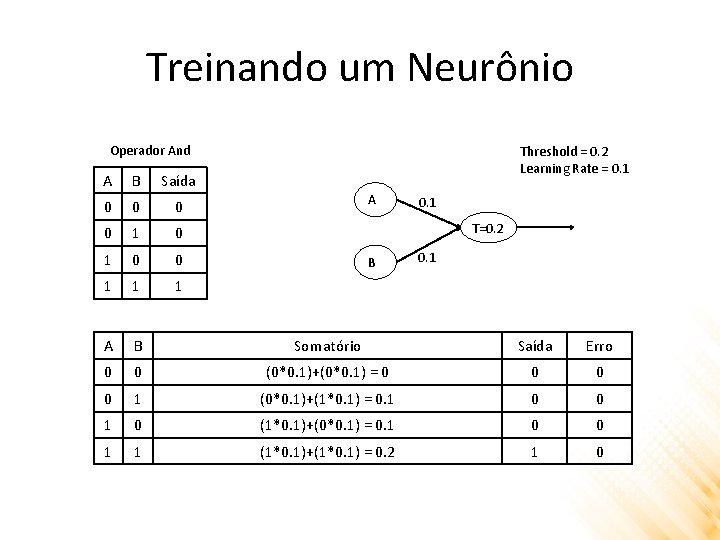 Treinando um Neurônio

Operador And

| A | B | Saída |
|---|---|---|
| 0 | 0 | 0 |
| 0 | 1 | 0 |
| 1 | 0 | 0 |
| 1 | 1 | 1 |

Threshold = 0.2
Learning Rate = 0.1

A
0.1
T=0.2
B
0.1

| A | B | Somatório | Saída | Erro |
|---|---|---|---|---|
| 0 | 0 | (0*0.1)+(0*0.1) = 0 | 0 | 0 |
| 0 | 1 | (0*0.1)+(1*0.1) = 0.1 | 0 | 0 |
| 1 | 0 | (1*0.1)+(0*0.1) = 0.1 | 0 | 0 |
| 1 | 1 | (1*0.1)+(1*0.1) = 0.2 | 1 | 0 |